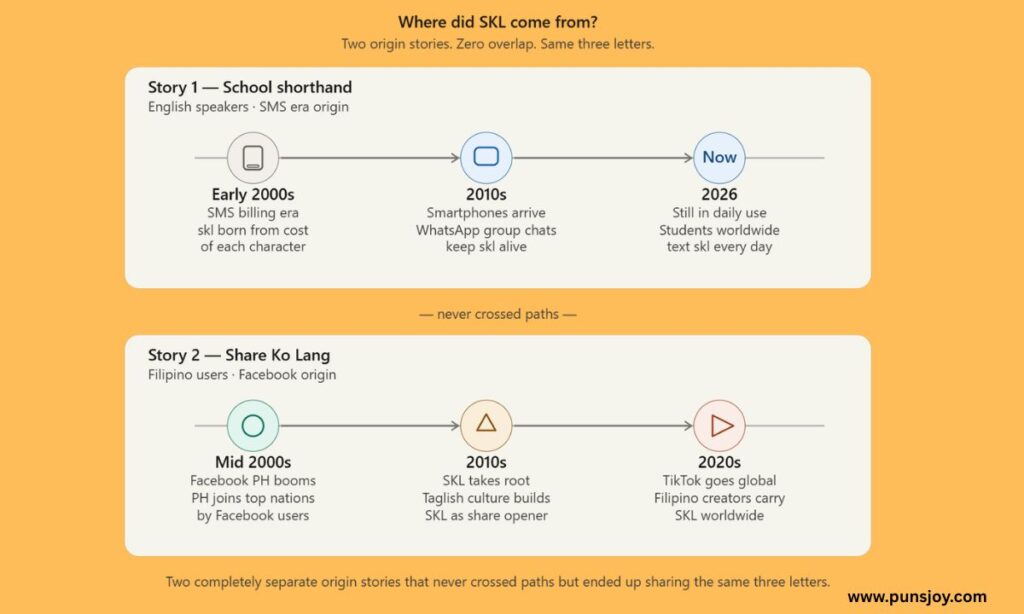 Where did SKL come from?
Two origin stories. Zero overlap. Same three letters.

Story 1 — School shorthand
English speakers · SMS era origin

Early 2000s
SMS billing era
skl born from cost of each character

2010s
Smartphones arrive
WhatsApp group chats keep skl alive

Now
2026
Still in daily use
Students worldwide text skl every day

— never crossed paths —

Story 2 — Share Ko Lang
Filipino users · Facebook origin

Mid 2000s
Facebook PH booms
PH joins top nations by Facebook users

2010s
SKL takes root
Taglish culture builds
SKL as share opener

2020s
TikTok goes global
Filipino creators carry SKL worldwide

Two completely separate origin stories that never crossed paths but ended up sharing the same three letters.

www.punsjoy.com